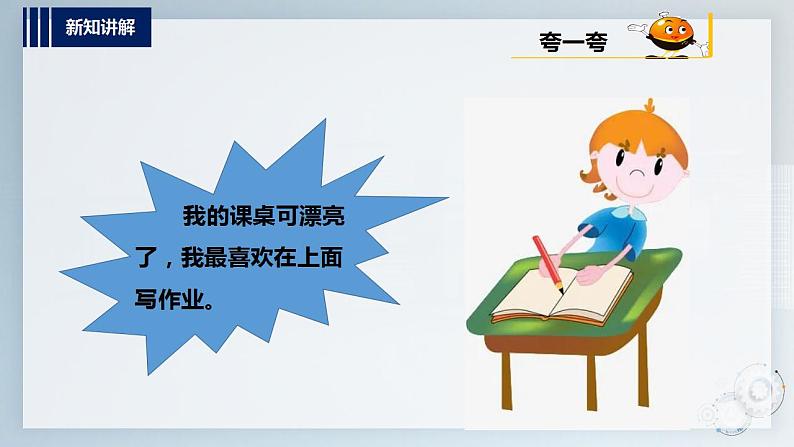 新知讲解

夸一夸

我的课桌可漂亮了，我最喜欢在上面写作业。